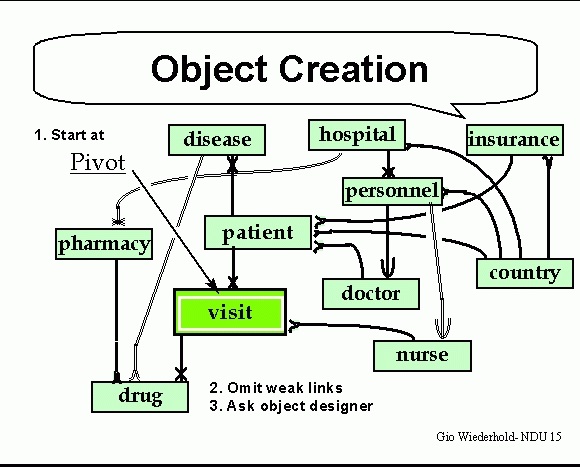 Object Creation

1. Start at

Pivot

disease

hospital

insurance

personnel

pharmacy

patient

country

doctor

visit

nurse

drug

2. Omit weak links
3. Ask object designer

Gio Wiederhold- NDU 15